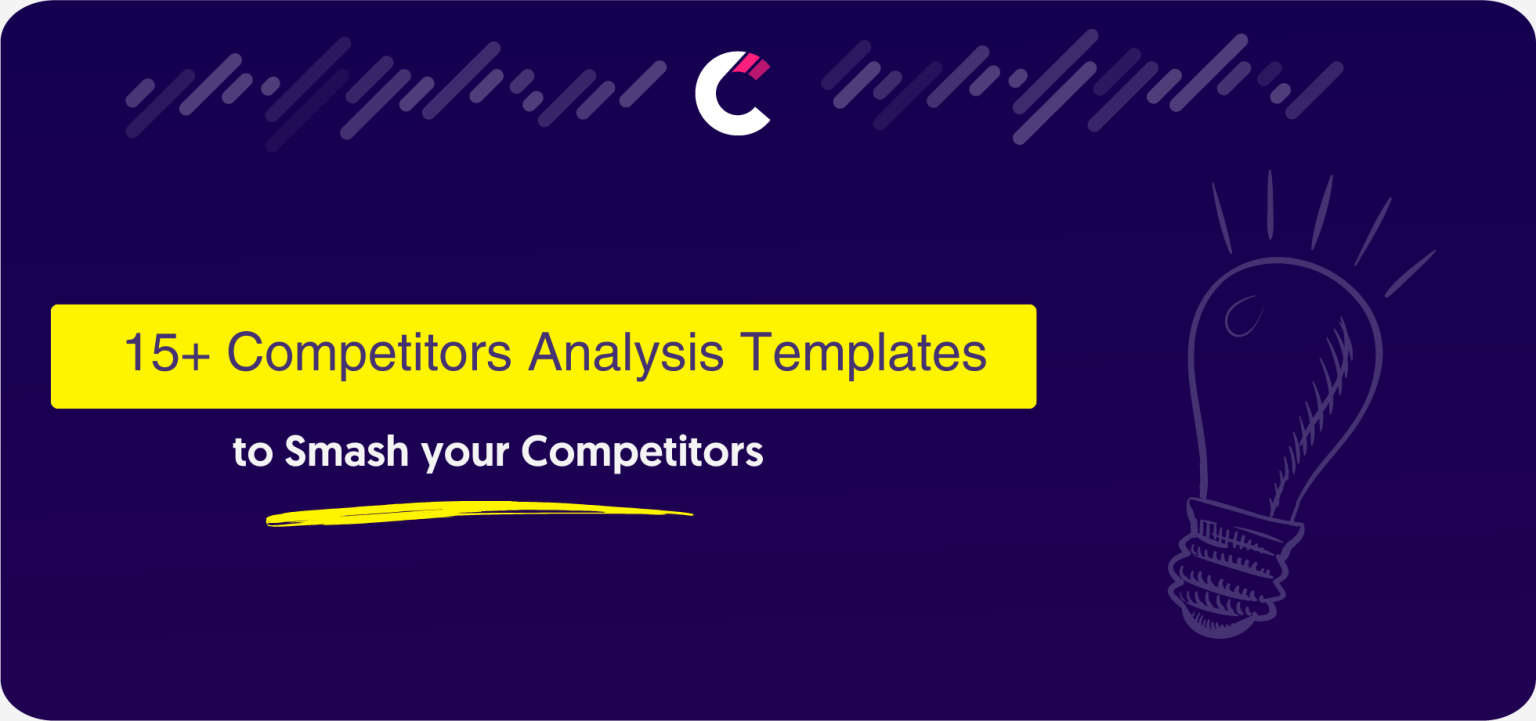 15+ Competitors Analysis Templates

to Smash your Competitors